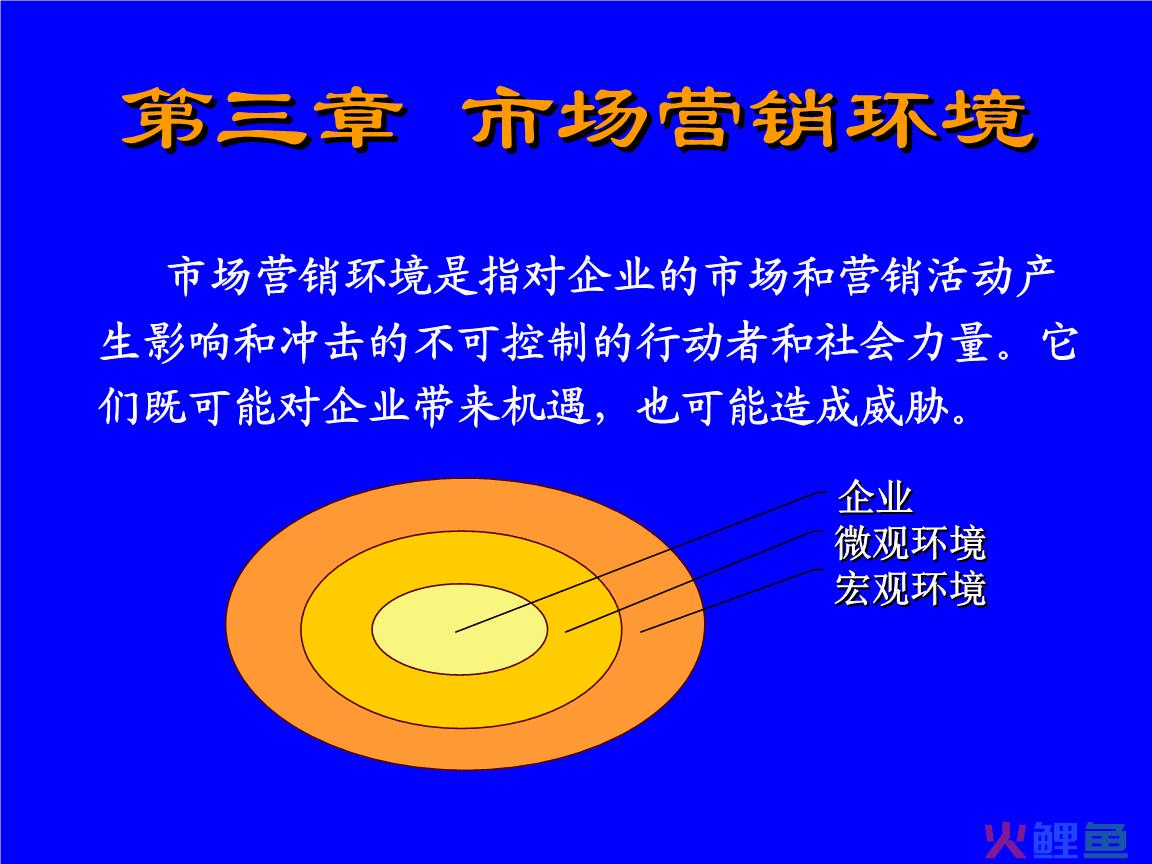 第三章 市场营销环境

市场营销环境是指对企业的市场和营销活动产生影响和冲击的不可控制的行动者和社会力量。它们既可能对企业带来机遇，也可能造成威胁。

企业
微观环境
宏观环境

火鲤鱼